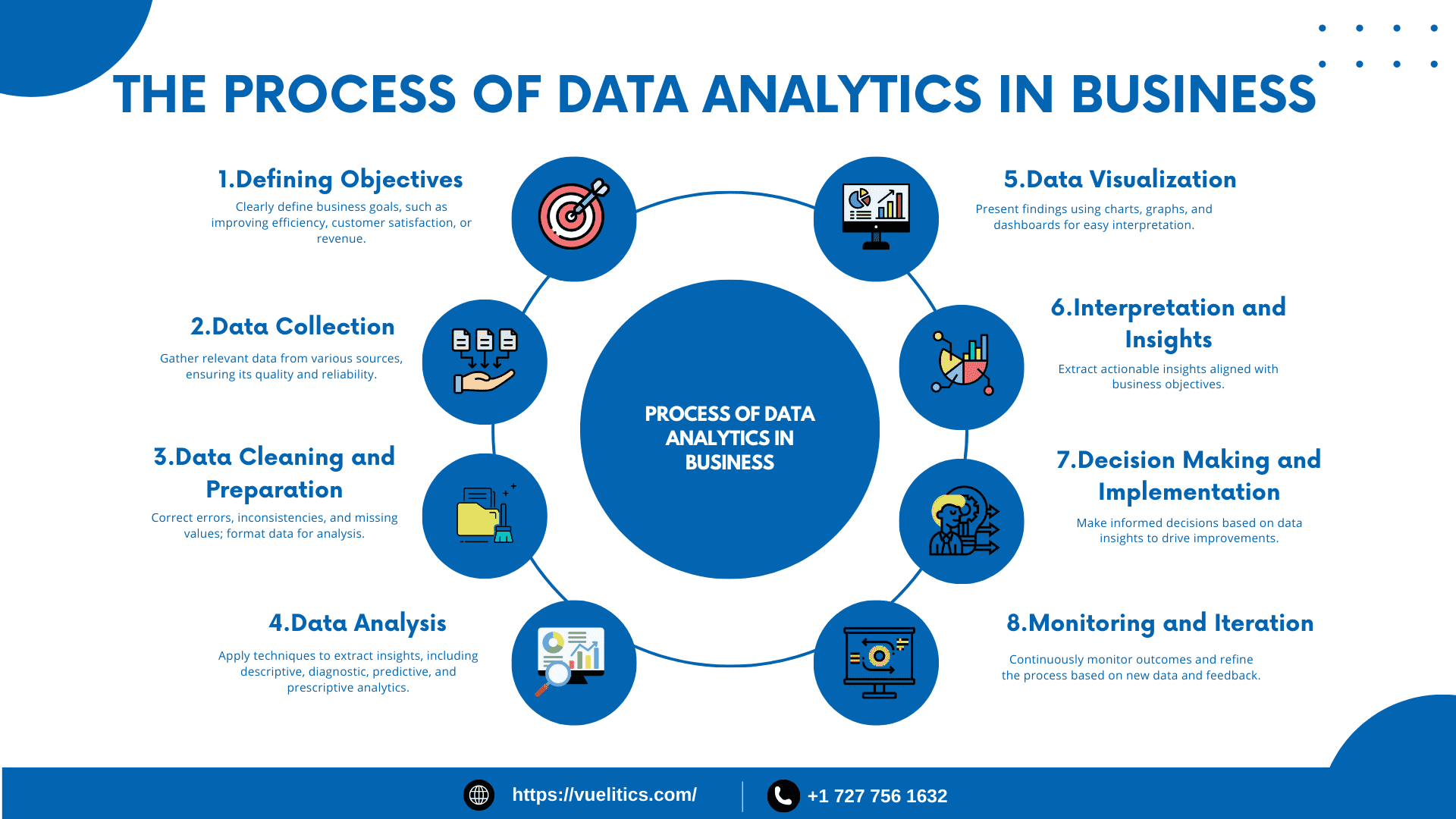 THE PROCESS OF DATA ANALYTICS IN BUSINESS

1.Defining Objectives

Clearly define business goals, such as improving efficiency, customer satisfaction, or revenue.

2.Data Collection

Gather relevant data from various sources, ensuring its quality and reliability.

3.Data Cleaning and Preparation

Correct errors, inconsistencies, and missing values; format data for analysis.

4.Data Analysis

Apply techniques to extract insights, including descriptive, diagnostic, predictive, and prescriptive analytics.

PROCESS OF DATA ANALYTICS IN BUSINESS

5.Data Visualization

Present findings using charts, graphs, and dashboards for easy interpretation.

6.Interpretation and Insights

Extract actionable insights aligned with business objectives.

7.Decision Making and Implementation

Make informed decisions based on data insights to drive improvements.

8.Monitoring and Iteration

Continuously monitor outcomes and refine the process based on new data and feedback.

https://vuelitics.com/

+1 727 756 1632